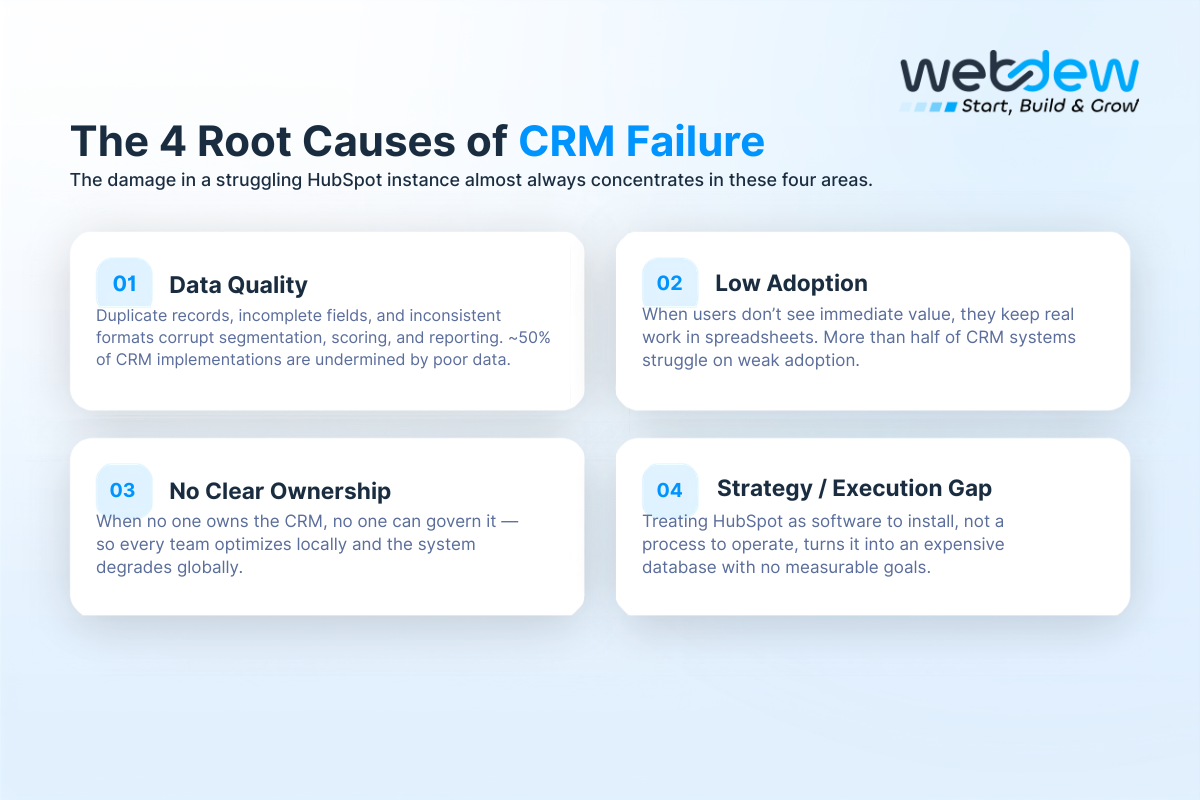 webdew
Start, Build & Grow

The 4 Root Causes of CRM Failure

The damage in a struggling HubSpot instance almost always concentrates in these four areas.

01 Data Quality

Duplicate records, incomplete fields, and inconsistent formats corrupt segmentation, scoring, and reporting. ~50% of CRM implementations are undermined by poor data.

02 Low Adoption

When users don't see immediate value, they keep real work in spreadsheets. More than half of CRM systems struggle on weak adoption.

03 No Clear Ownership

When no one owns the CRM, no one can govern it — so every team optimizes locally and the system degrades globally.

04 Strategy / Execution Gap

Treating HubSpot as software to install, not a process to operate, turns it into an expensive database with no measurable goals.